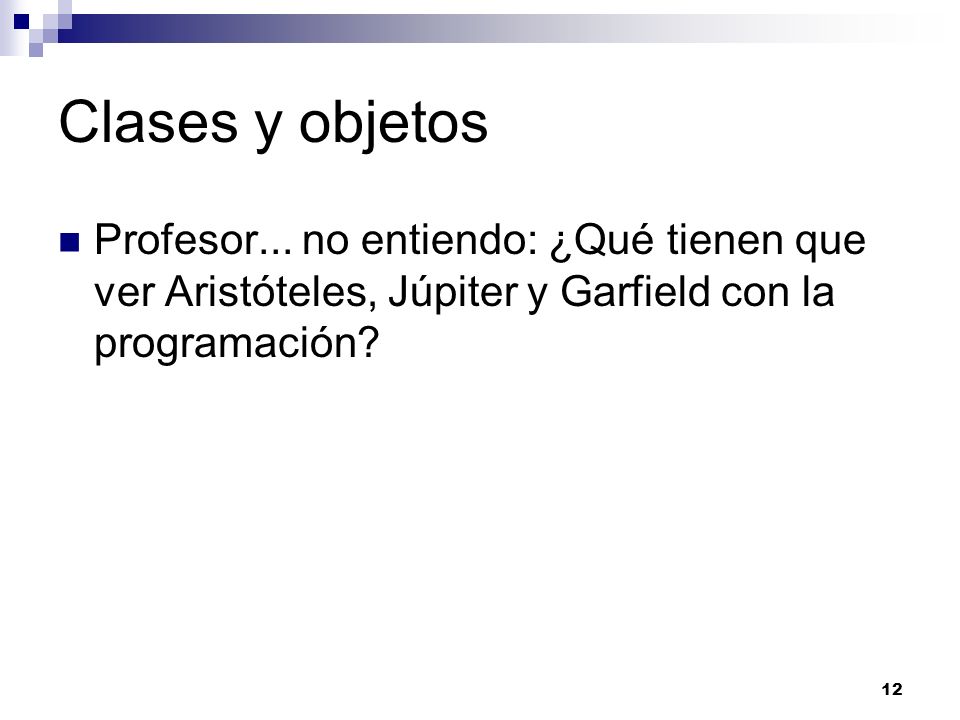 Clases y objetos

Profesor... no entiendo: ¿Qué tienen que ver Aristóteles, Júpiter y Garfield con la programación?

12